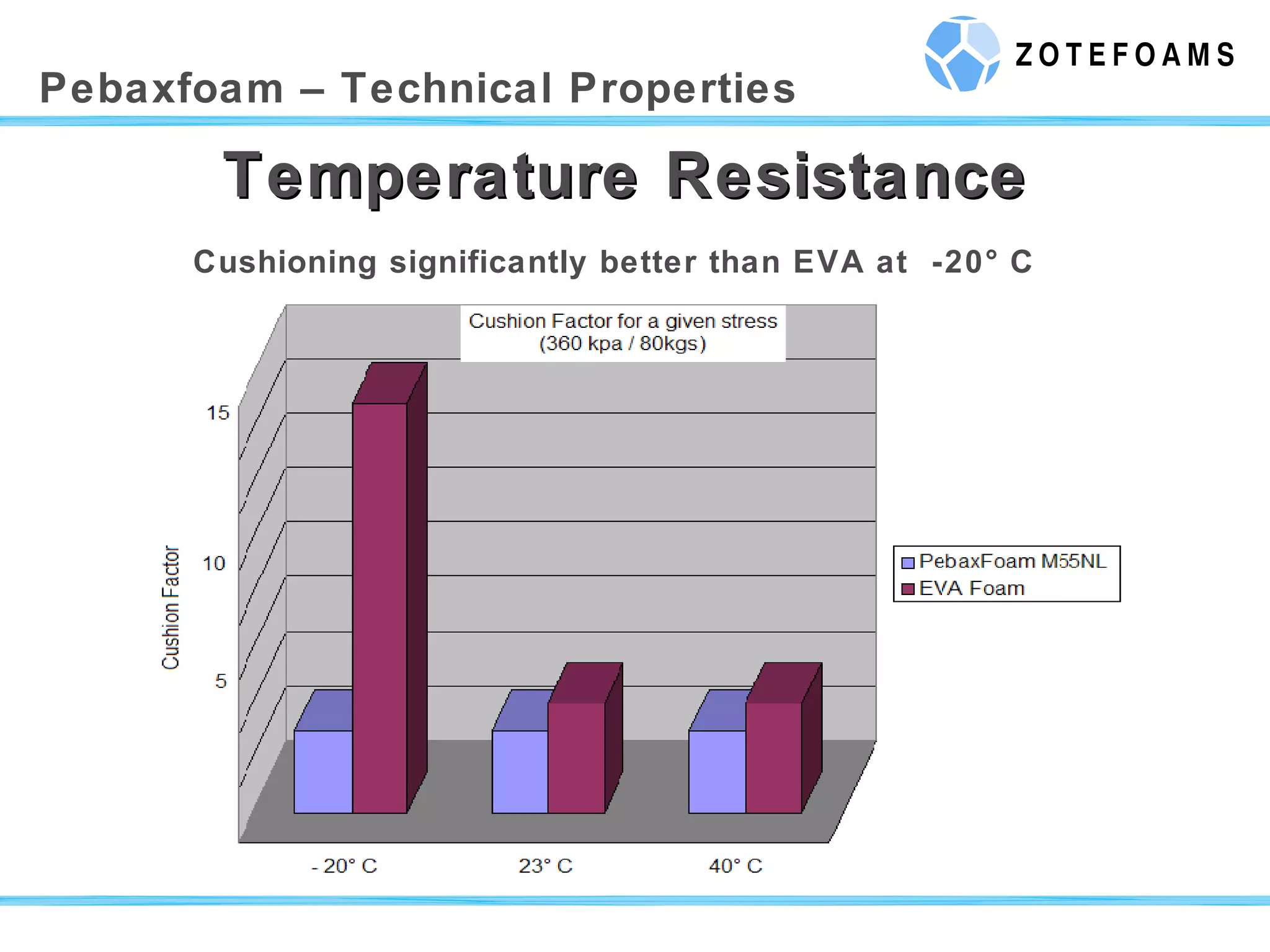 ZOTEFOAMS

Pebaxfoam – Technical Properties

Temperature Resistance

Cushioning significantly better than EVA at -20° C

Cushion Factor for a given stress (360 kpa / 80kgs)

Cushion Factor

15

10

5

- 20° C

23° C

40° C

PebaxFoam M55NL

EVA Foam